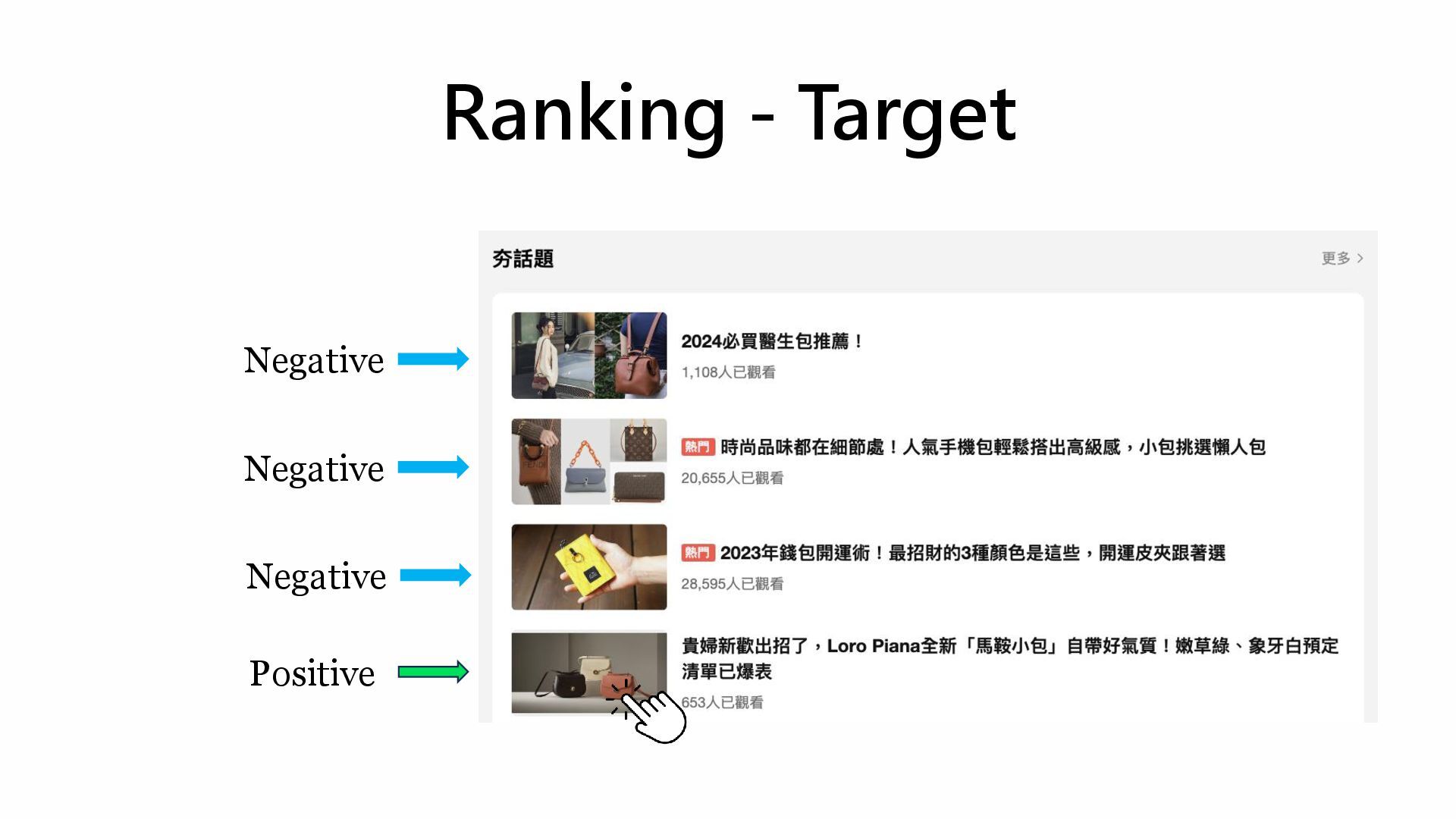 Ranking - Target

夯話題

更多 >

Negative

2024必買醫生包推薦！

1,108人已觀看

Negative

熱門 時尚品味都在細節處！人氣手機包輕鬆搭出高級感，小包挑選懶人包

20,655人已觀看

Negative

熱門 2023年錢包開運術！最招財的3種顏色是這些，開運皮夾跟著選

28,595人已觀看

Positive

貴婦新歡出招了，Loro Piana全新「馬鞍小包」自帶好氣質！嫩草綠、象牙白預定清單已爆表

653人已觀看